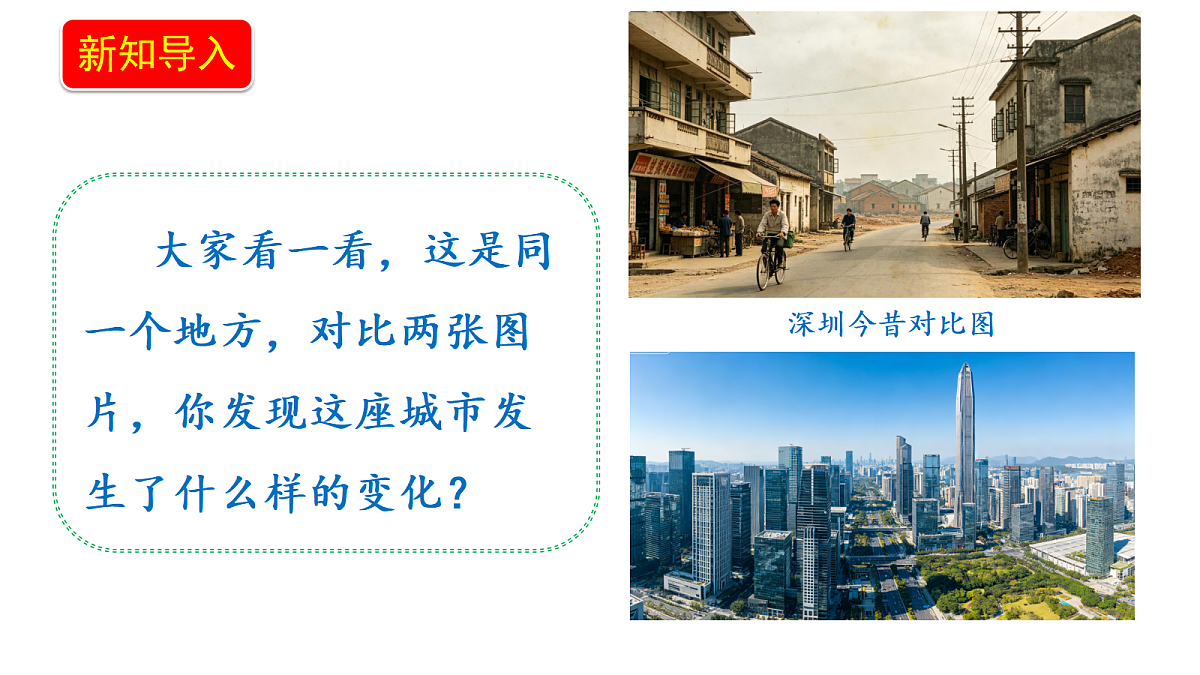 新知导入

大家看一看，这是同一个地方，对比两张图片，你发现这座城市发生了什么样的变化？

深圳今昔对比图